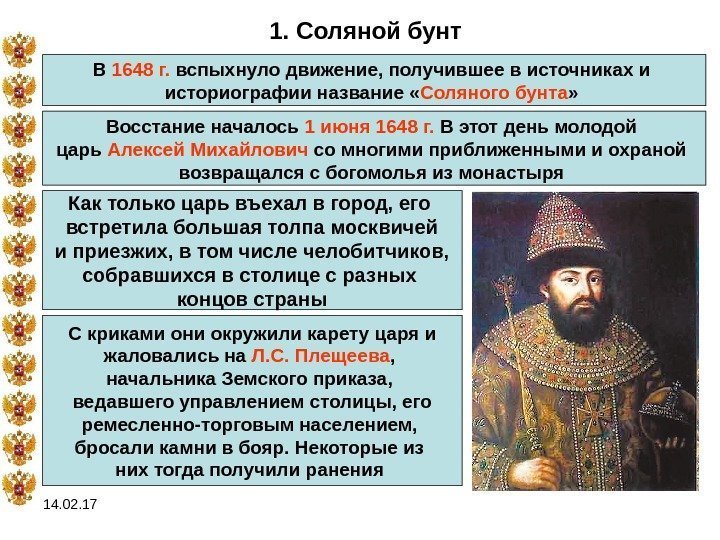 1. Соляной бунт

В 1648 г. вспыхнуло движение, получившее в источниках и историографии название «Соляного бунта»

Восстание началось 1 июня 1648 г. В этот день молодой царь Алексей Михайлович со многими приближенными и охраной возвращался с богомолья из монастыря

Как только царь въехал в город, его встретила большая толпа москвичей и приезжих, в том числе челобитчиков, собравшихся в столице с разных концов страны

С криками они окружили карету царя и жаловались на Л.С. Плещеева, начальника Земского приказа, ведавшего управлением столицы, его ремесленно-торговым населением, бросали камни в бояр. Некоторые из них тогда получили ранения

14.02.17